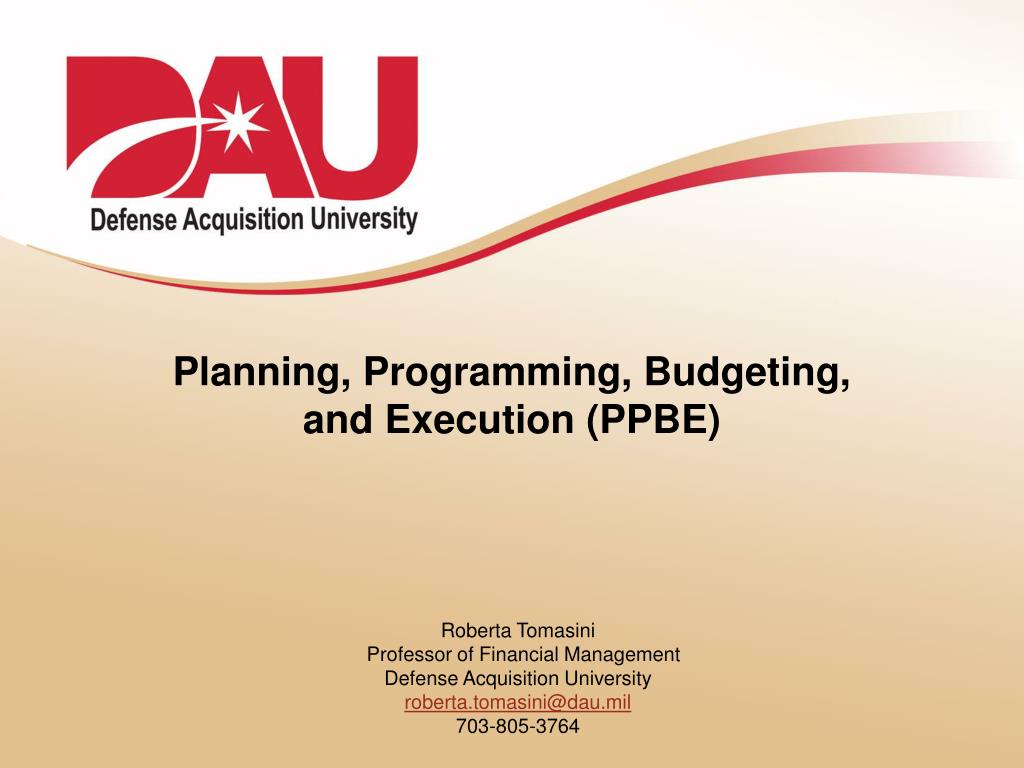 DAU
Defense Acquisition University

Planning, Programming, Budgeting, and Execution (PPBE)

Roberta Tomasini
Professor of Financial Management
Defense Acquisition University
roberta.tomasini@dau.mil
703-805-3764